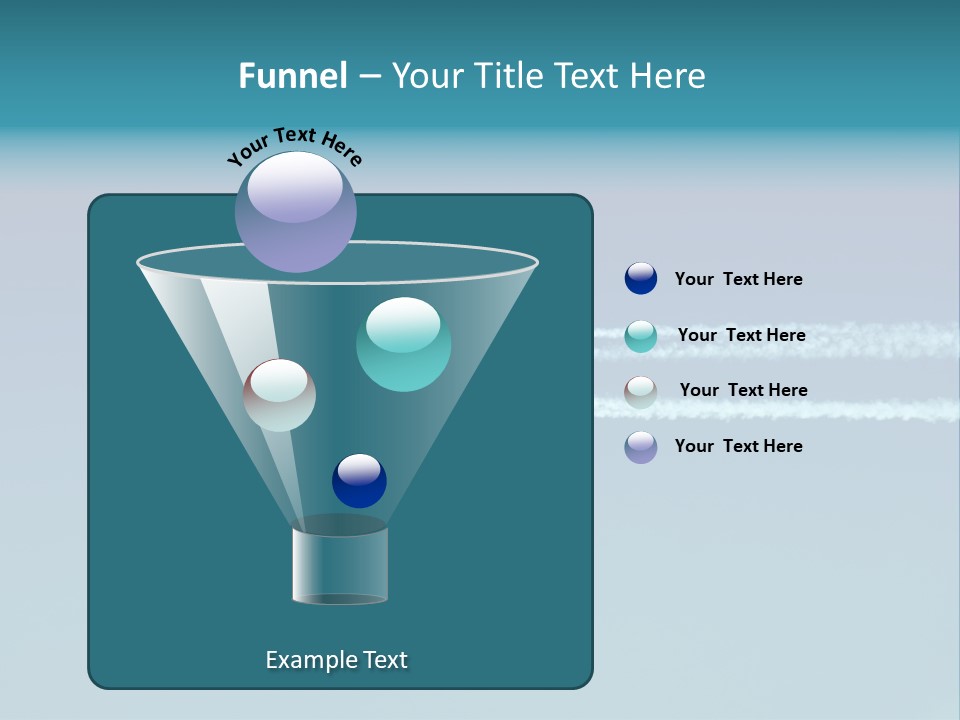 Funnel – Your Title Text Here

Your Text Here

Your Text Here

Your Text Here

Your Text Here

Your Text Here

Example Text